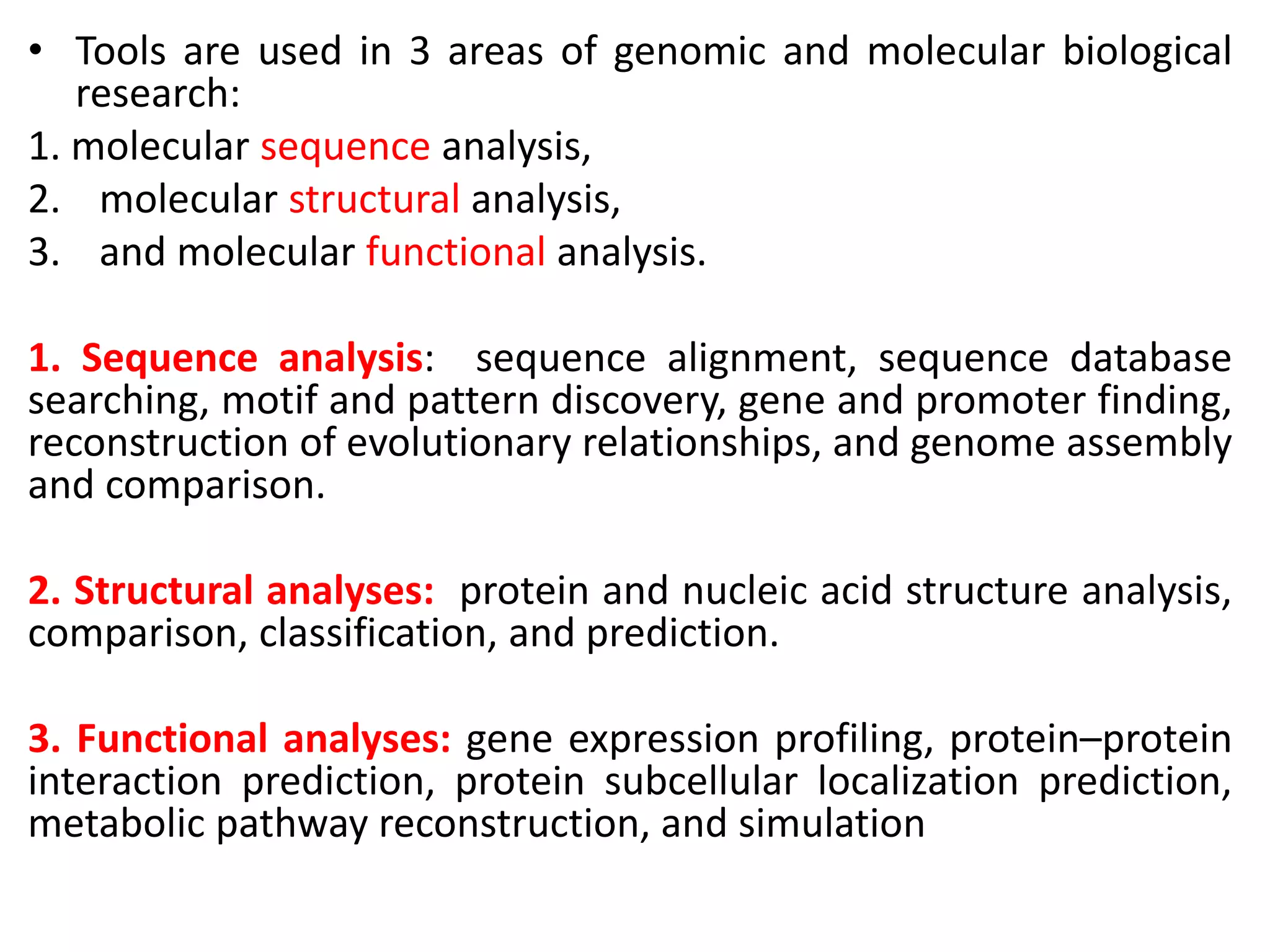 • Tools are used in 3 areas of genomic and molecular biological research:

1. molecular sequence analysis,

2. molecular structural analysis,

3. and molecular functional analysis.

1. Sequence analysis: sequence alignment, sequence database searching, motif and pattern discovery, gene and promoter finding, reconstruction of evolutionary relationships, and genome assembly and comparison.

2. Structural analyses: protein and nucleic acid structure analysis, comparison, classification, and prediction.

3. Functional analyses: gene expression profiling, protein–protein interaction prediction, protein subcellular localization prediction, metabolic pathway reconstruction, and simulation